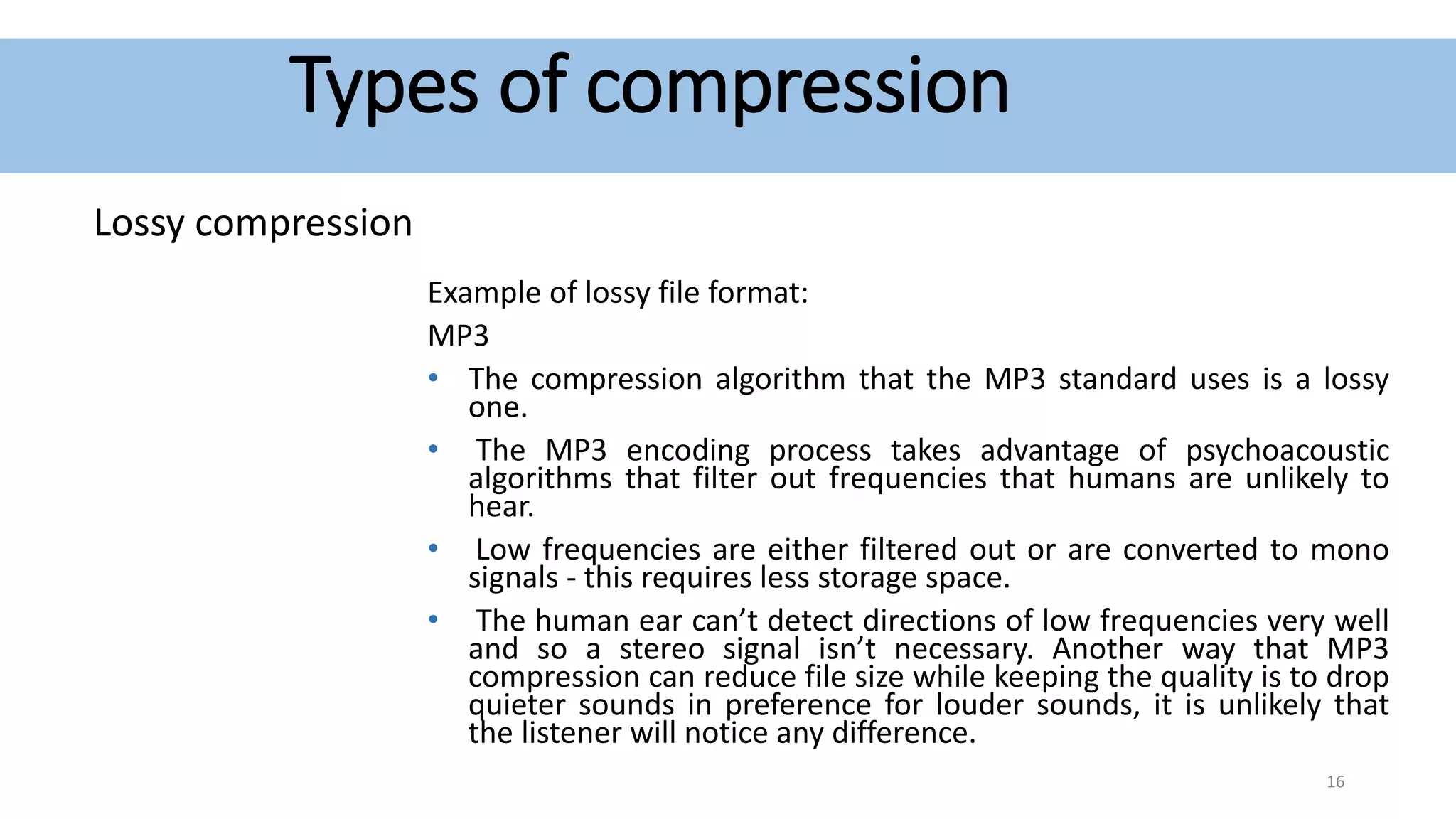 Types of compression

Lossy compression

Example of lossy file format:

MP3

• The compression algorithm that the MP3 standard uses is a lossy one.

• The MP3 encoding process takes advantage of psychoacoustic algorithms that filter out frequencies that humans are unlikely to hear.

• Low frequencies are either filtered out or are converted to mono signals - this requires less storage space.

• The human ear can't detect directions of low frequencies very well and so a stereo signal isn't necessary. Another way that MP3 compression can reduce file size while keeping the quality is to drop quieter sounds in preference for louder sounds, it is unlikely that the listener will notice any difference.

16